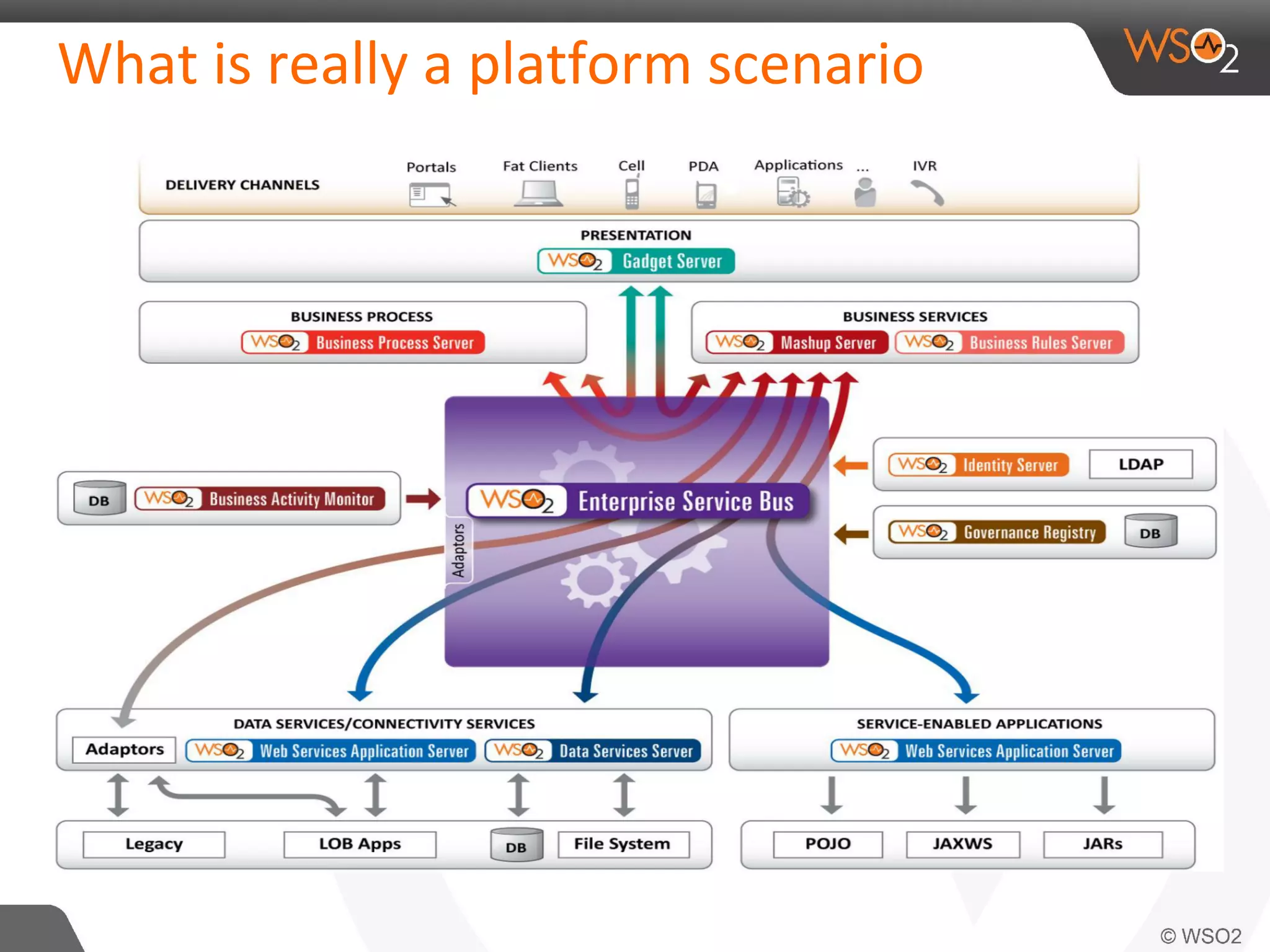 What is really a platform scenario

WSO2

DELIVERY CHANNELS

Portals Fat Clients Cell PDA Applications ... IVR

PRESENTATION

WSO2 Gadget Server

BUSINESS PROCESS

WSO2 Business Process Server

BUSINESS SERVICES

WSO2 Mashup Server WSO2 Business Rules Server

DB WSO2 Business Activity Monitor

WSO2 Enterprise Service Bus

Adaptors

WSO2 Identity Server LDAP

WSO2 Governance Registry DB

DATA SERVICES/CONNECTIVITY SERVICES

Adaptors WSO2 Web Services Application Server WSO2 Data Services Server

SERVICE-ENABLED APPLICATIONS

WSO2 Web Services Application Server

Legacy LOB Apps DB File System

POJO JAXWS JARs

© WSO2